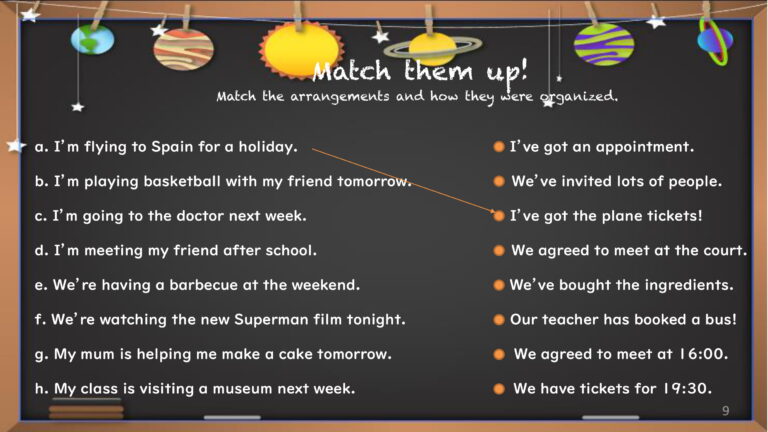 Match them up!
Match the arrangements and how they were organized.

a. I'm flying to Spain for a holiday.
b. I'm playing basketball with my friend tomorrow.
c. I'm going to the doctor next week.
d. I'm meeting my friend after school.
e. We're having a barbecue at the weekend.
f. We're watching the new Superman film tonight.
g. My mum is helping me make a cake tomorrow.
h. My class is visiting a museum next week.

I've got an appointment.
We've invited lots of people.
I've got the plane tickets!
We agreed to meet at the court.
We've bought the ingredients.
Our teacher has booked a bus!
We agreed to meet at 16:00.
We have tickets for 19:30.

9